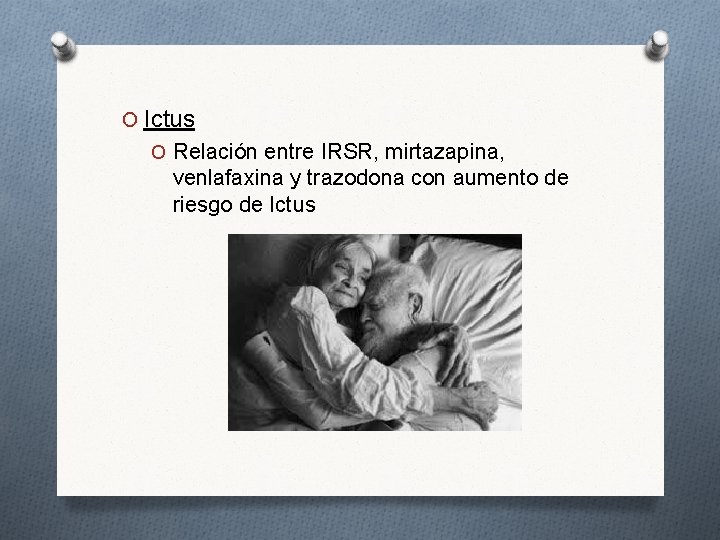 Ictus

Relación entre IRSR, mirtazapina, venlafaxina y trazodona con aumento de riesgo de Ictus